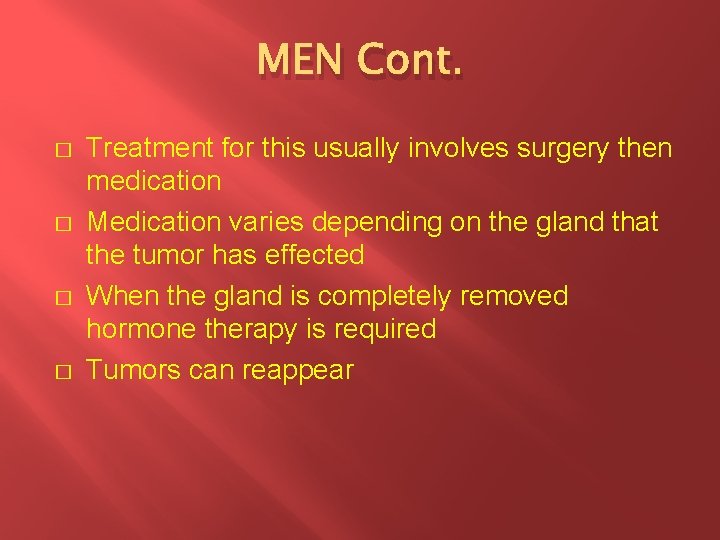 MEN Cont.

□ Treatment for this usually involves surgery then medication

□ Medication varies depending on the gland that the tumor has effected

□ When the gland is completely removed hormone therapy is required

□ Tumors can reappear